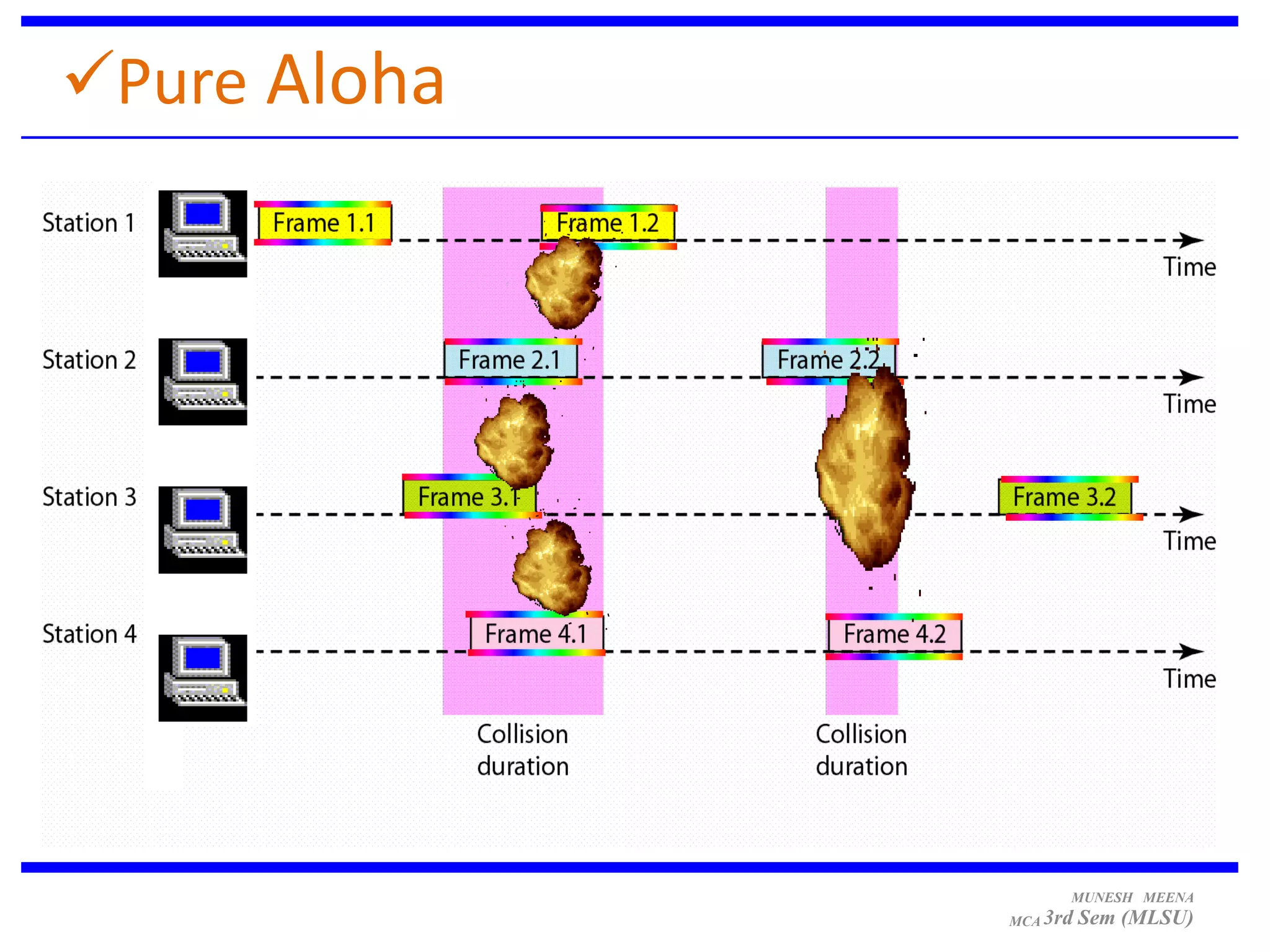 ✓Pure Aloha

Station 1
Frame 1.1
Frame 1.2
Time

Station 2
Frame 2.1
Frame 2.2
Time

Station 3
Frame 3.1
Frame 3.2
Time

Station 4
Frame 4.1
Frame 4.2
Time

Collision duration

Collision duration

MUNESH MEENA
MCA 3rd Sem (MLSU)